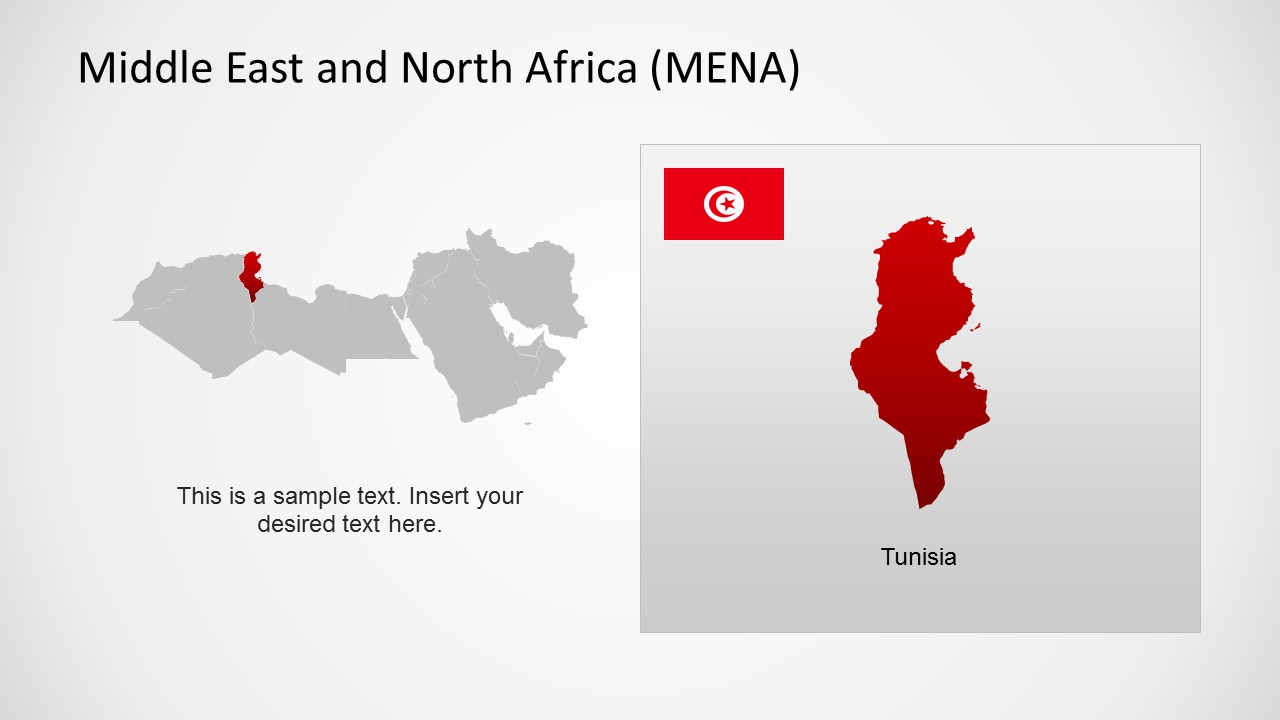 Middle East and North Africa (MENA)

This is a sample text. Insert your desired text here.

Tunisia